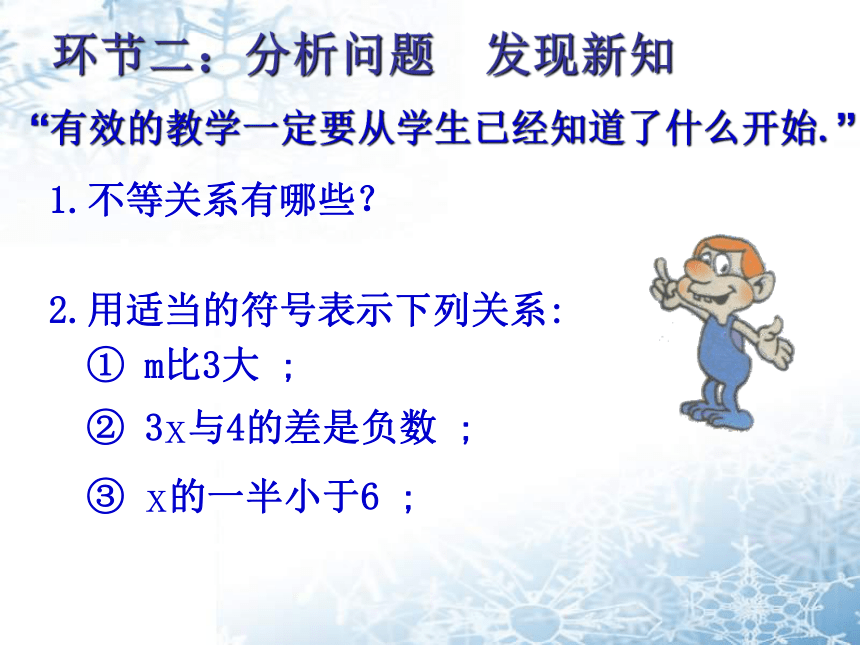 环节二：分析问题　发现新知

“有效的教学一定要从学生已经知道了什么开始.”

1.不等关系有哪些？

2.用适当的符号表示下列关系:

① m比3大 ;

② 3x与4的差是负数 ;

③ x的一半小于6 ;